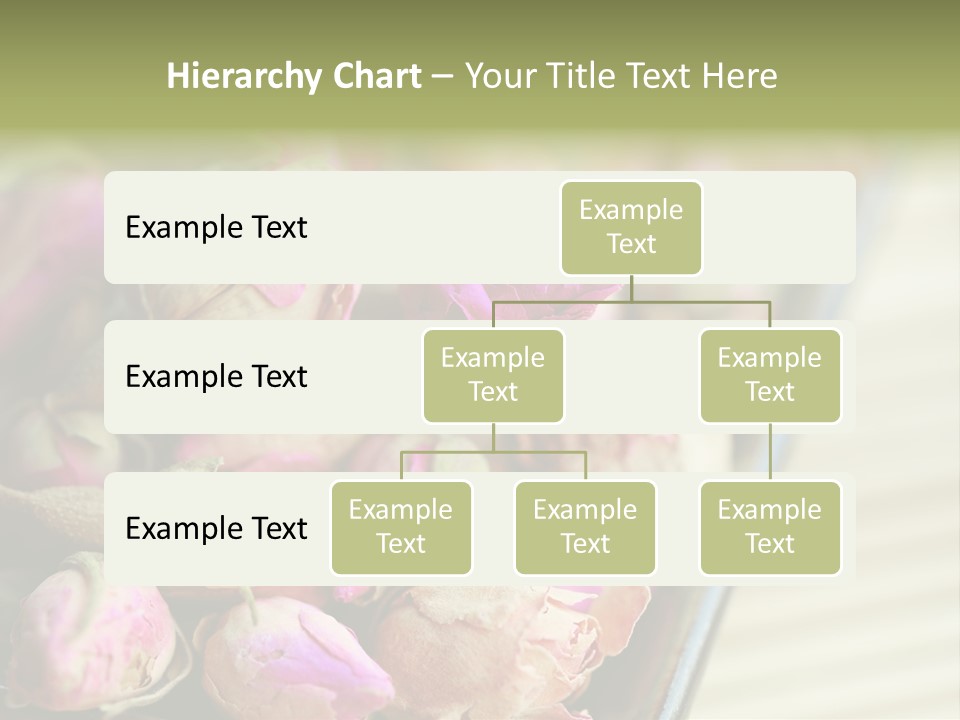 Hierarchy Chart – Your Title Text Here

Example Text

Example Text

Example Text

Example Text

Example Text

Example Text

Example Text

Example Text

Example Text